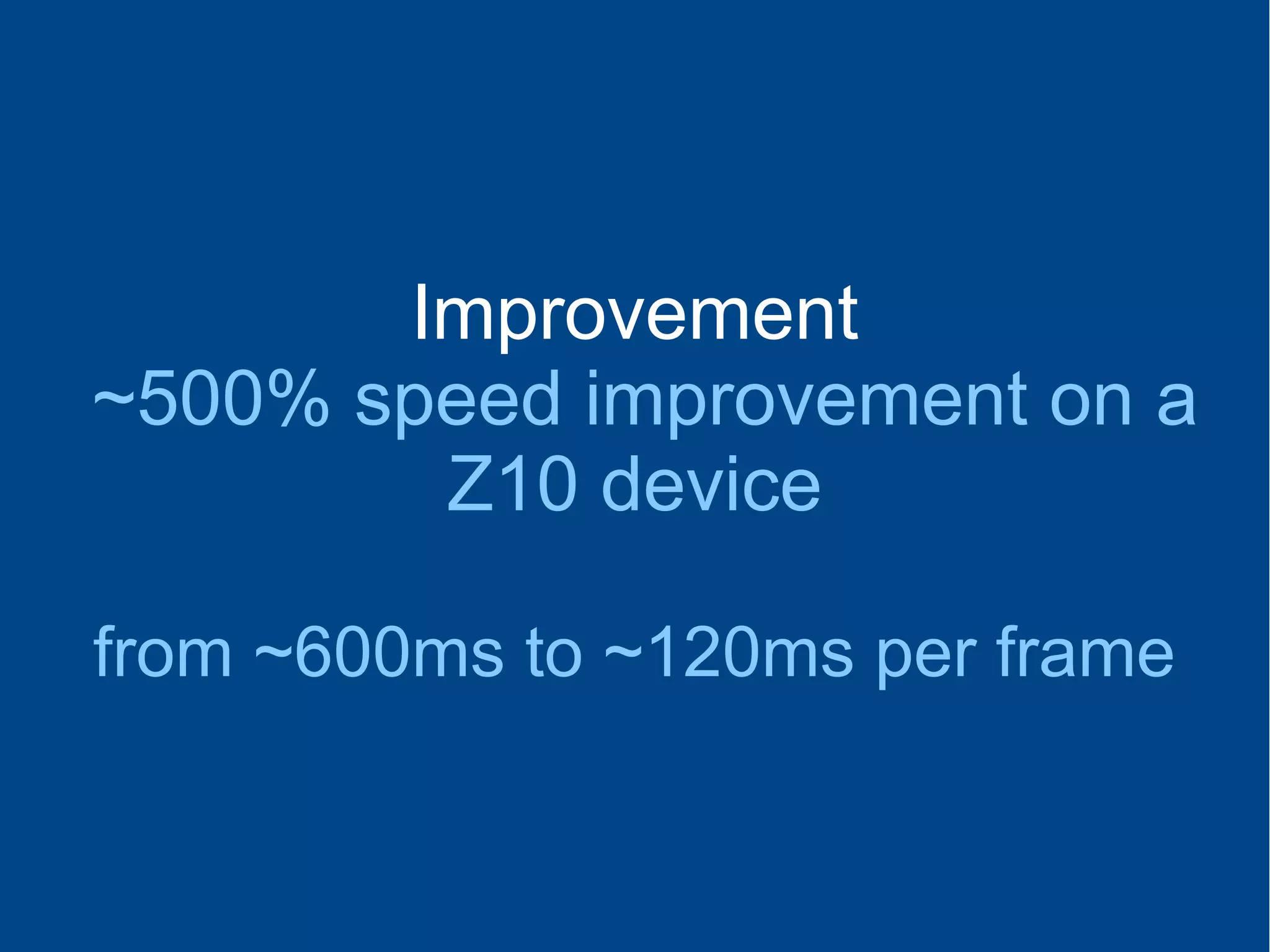 Improvement
~500% speed improvement on a Z10 device

from ~600ms to ~120ms per frame